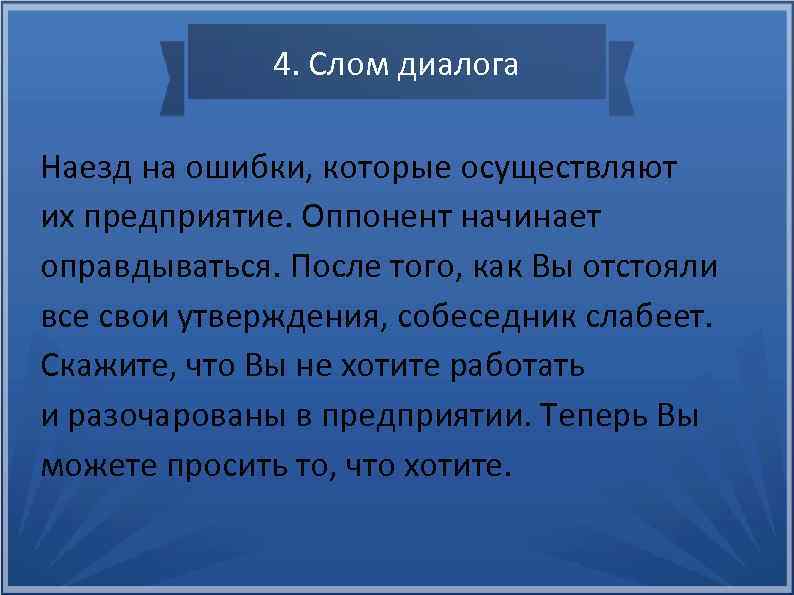 4. Слом диалога

Наезд на ошибки, которые осуществляют их предприятие. Оппонент начинает оправдываться. После того, как Вы отстояли все свои утверждения, собеседник слабеет. Скажите, что Вы не хотите работать и разочарованы в предприятии. Теперь Вы можете просить то, что хотите.